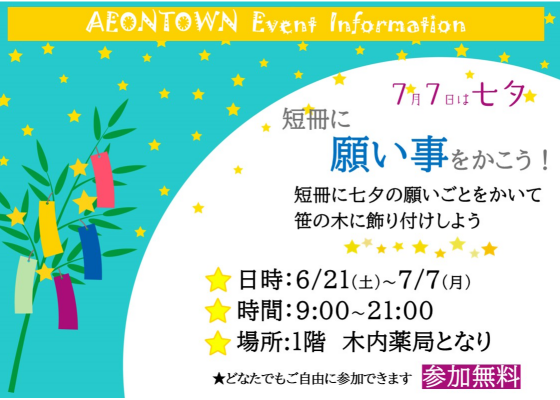 AEONTOWN Event Information

7月7日は七夕

短冊に
願い事をかこう！

短冊に七夕の願いごとをかいて
笹の木に飾り付けしよう

日時:6/21(土)~7/7(月)
時間:9:00~21:00
場所:1階 木内薬局となり

★どなたでもご自由に参加できます 参加無料